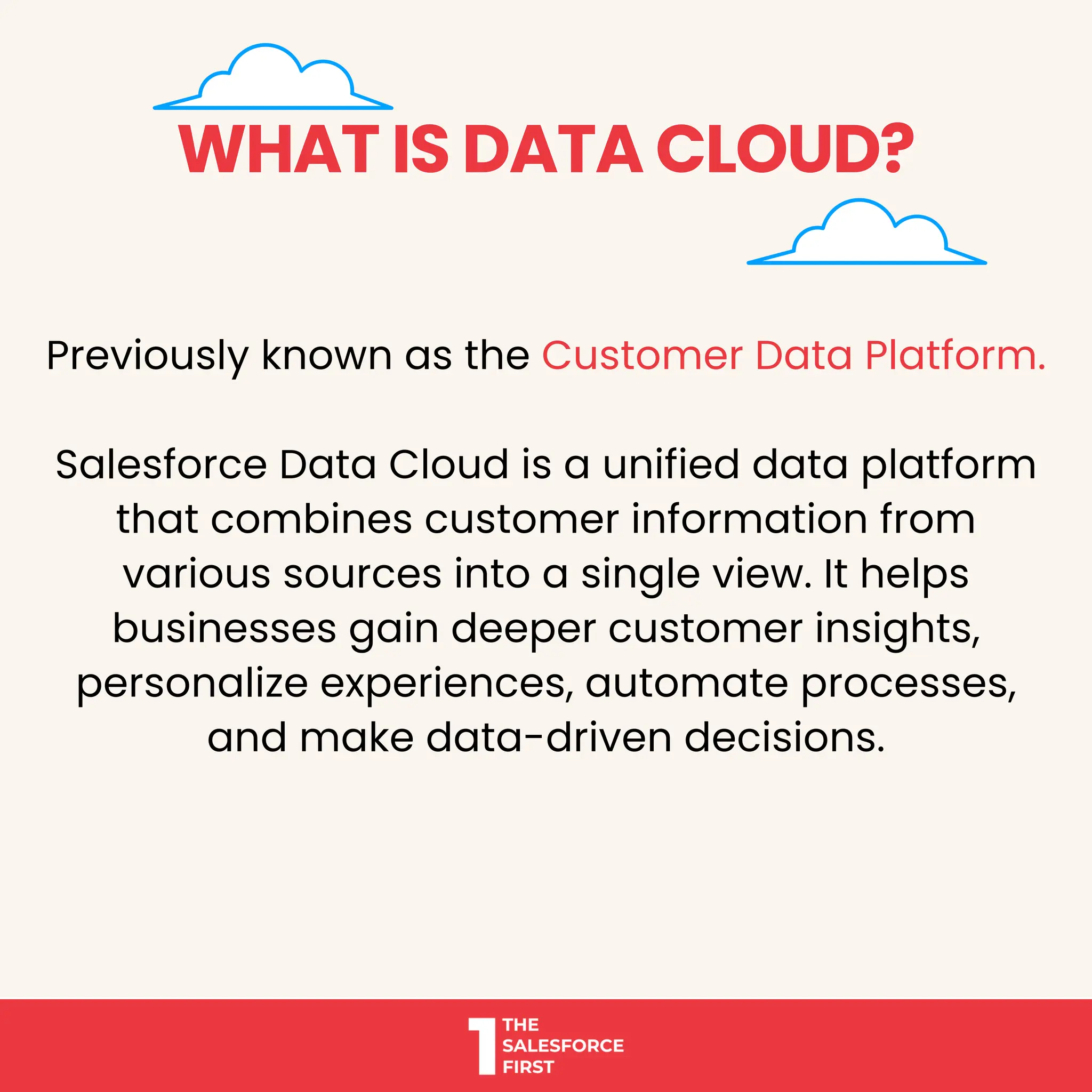 WHAT IS DATA CLOUD?

Previously known as the Customer Data Platform.

Salesforce Data Cloud is a unified data platform that combines customer information from various sources into a single view. It helps businesses gain deeper customer insights, personalize experiences, automate processes, and make data-driven decisions.

1 THE SALESFORCE FIRST